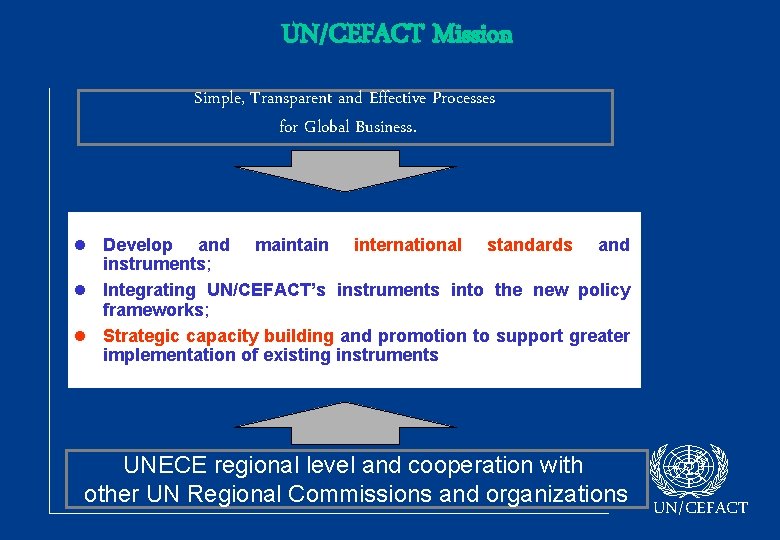 UN/CEFACT Mission

Simple, Transparent and Effective Processes for Global Business.

- Develop and maintain international standards and instruments;
- Integrating UN/CEFACT's instruments into the new policy frameworks;
- Strategic capacity building and promotion to support greater implementation of existing instruments

UNECE regional level and cooperation with other UN Regional Commissions and organizations

UN/CEFACT